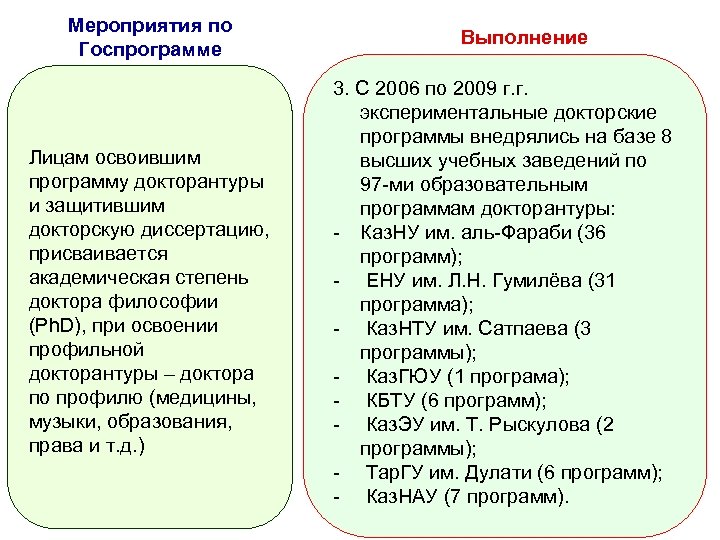 Мероприятия по Госпрограмме

Лицам освоившим программу докторантуры и защитившим докторскую диссертацию, присваивается академическая степень доктора философии (PhD), при освоении профильной докторантуры – доктора по профилю (медицины, музыки, образования, права и т.д.)

Выполнение

3. С 2006 по 2009 г.г. экспериментальные докторские программы внедрялись на базе 8 высших учебных заведений по 97-ми образовательным программам докторантуры:
- КазНУ им. аль-Фараби (36 программ);
- ЕНУ им. Л.Н. Гумилёва (31 программа);
- КазНТУ им. Сатпаева (3 программы);
- КазГЮУ (1 програма);
- КБТУ (6 программ);
- КазЭУ им. Т. Рыскулова (2 программы);
- ТарГУ им. Дулати (6 программ);
- КазНАУ (7 программ).